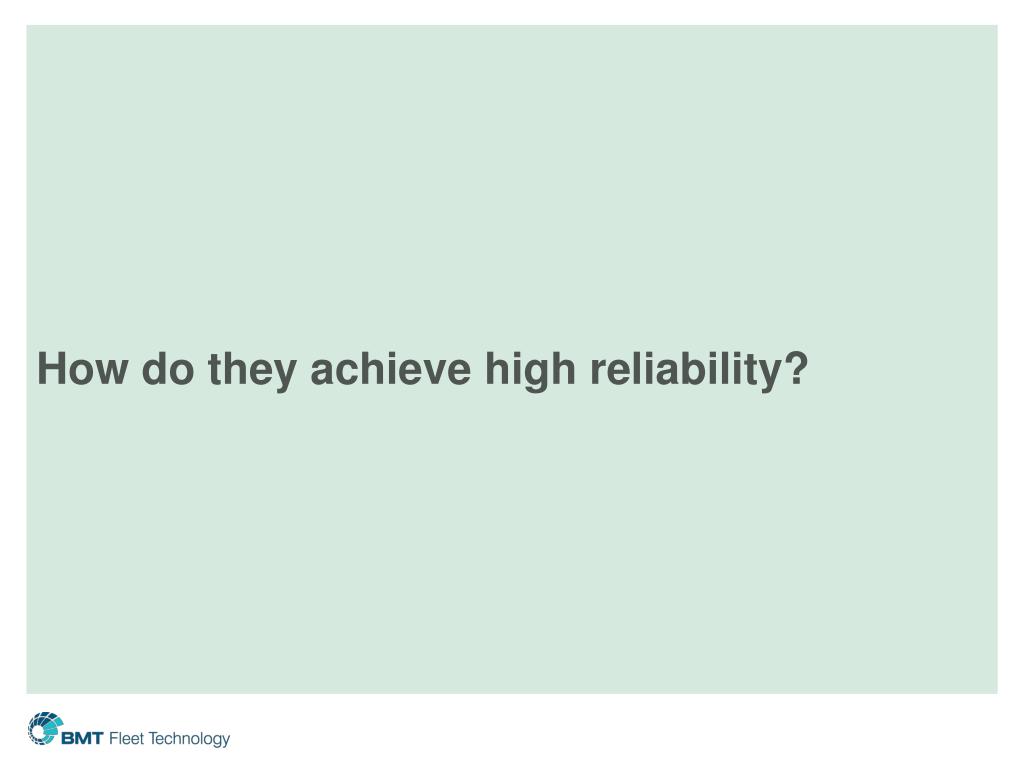 How do they achieve high reliability?

BMT Fleet Technology